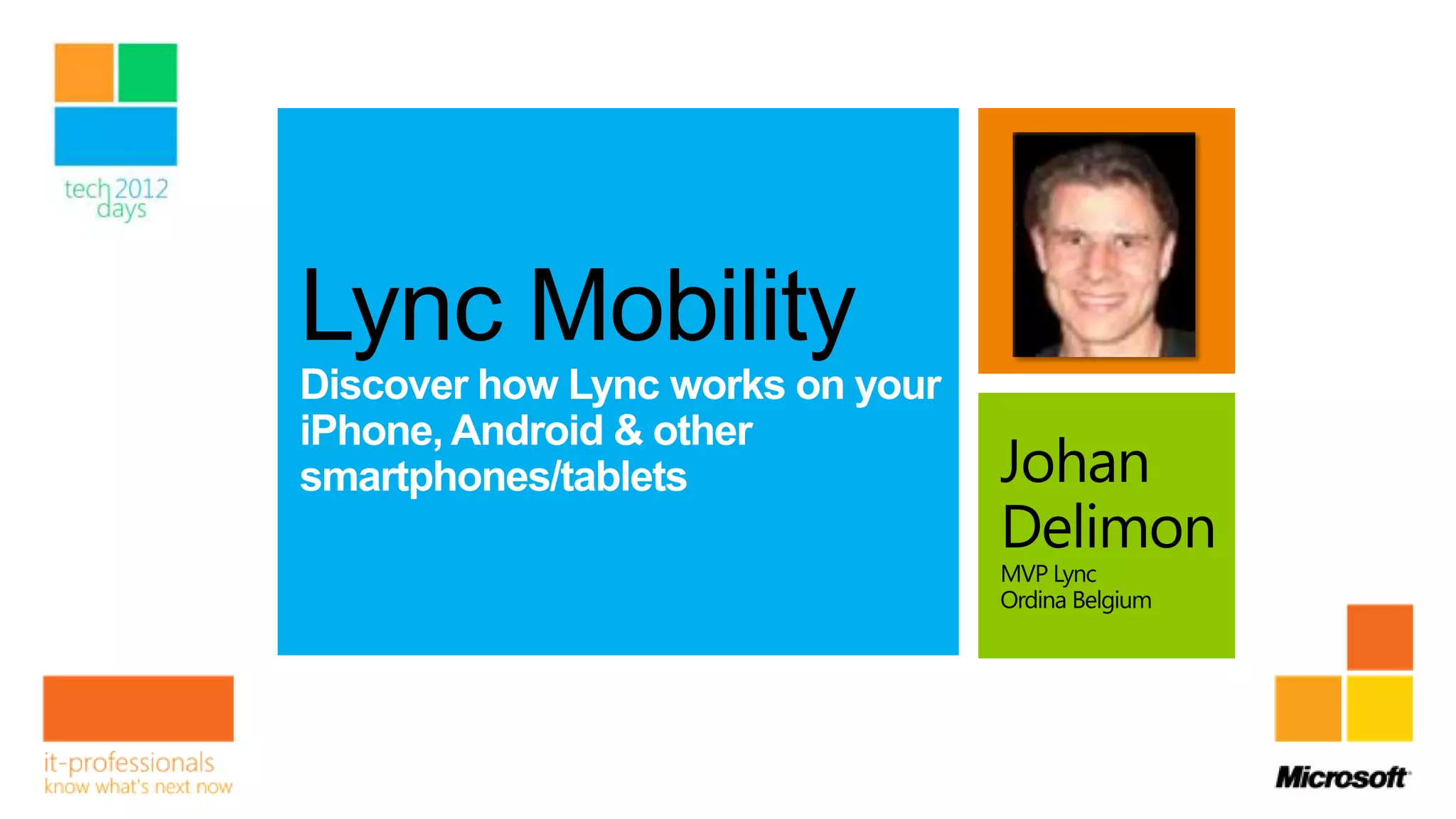 tech 2012
days

Lync Mobility
Discover how Lync works on your iPhone, Android & other smartphones/tablets

Johan Delimon
MVP Lync
Ordina Belgium

it-professionals
know what's next now

Microsoft